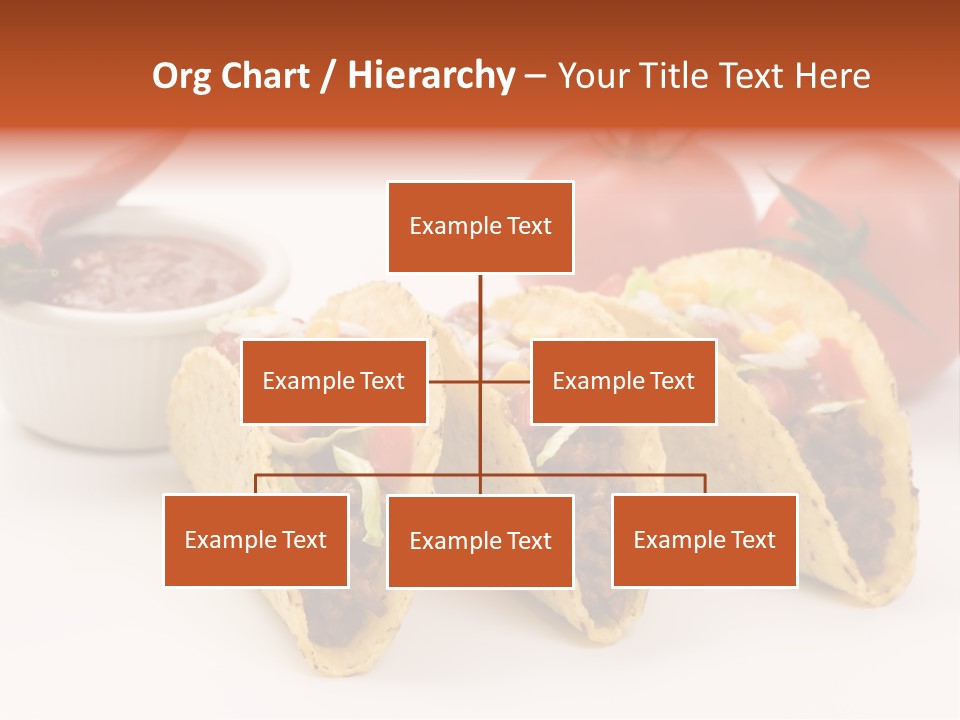 Org Chart / Hierarchy – Your Title Text Here

Example Text

Example Text

Example Text

Example Text

Example Text

Example Text